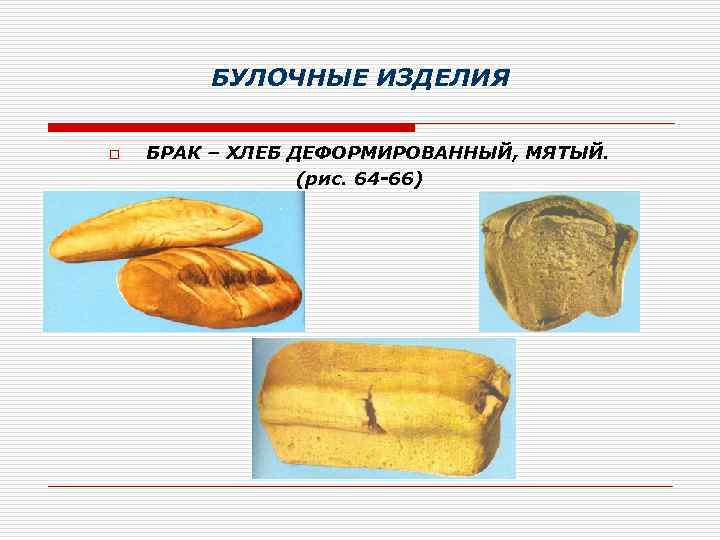 БУЛОЧНЫЕ ИЗДЕЛИЯ

БРАК – ХЛЕБ ДЕФОРМИРОВАННЫЙ, МЯТЫЙ. (рис. 64-66)